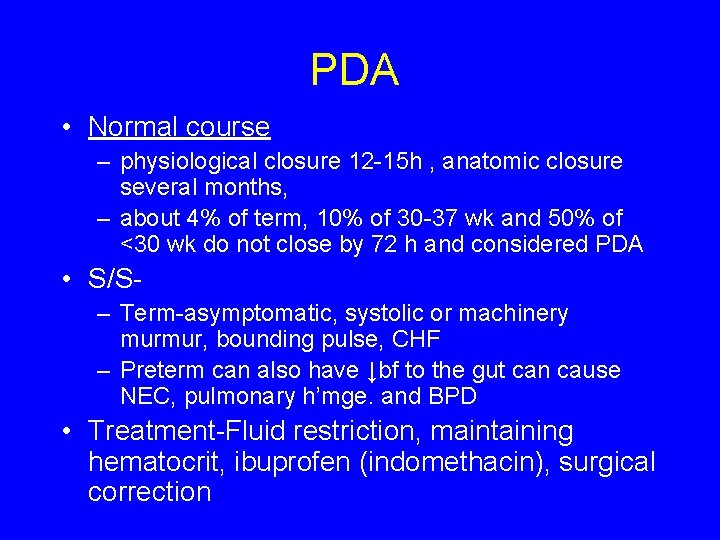 PDA

• Normal course
  – physiological closure 12-15h , anatomic closure several months,
  – about 4% of term, 10% of 30-37 wk and 50% of <30 wk do not close by 72 h and considered PDA

• S/S-
  – Term-asymptomatic, systolic or machinery murmur, bounding pulse, CHF
  – Preterm can also have ↓bf to the gut can cause NEC, pulmonary h'mge. and BPD

• Treatment-Fluid restriction, maintaining hematocrit, ibuprofen (indomethacin), surgical correction